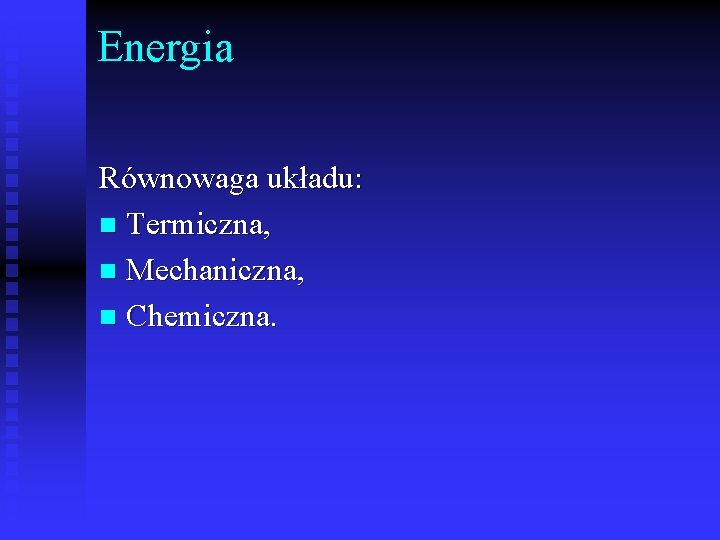 Energia

Równowaga układu:
• Termiczna,
• Mechaniczna,
• Chemiczna.